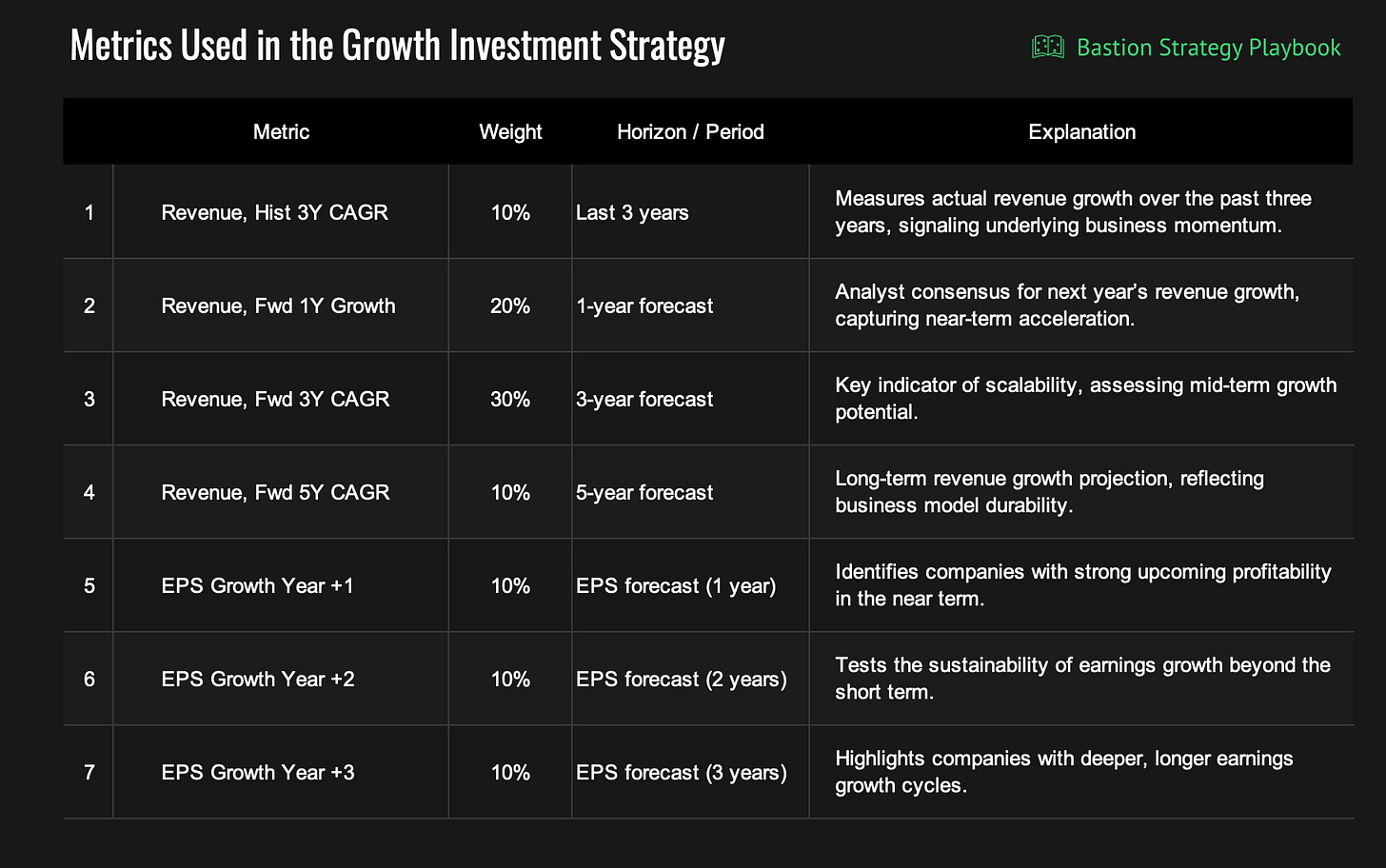 Metrics Used in the Growth Investment Strategy

Bastion Strategy Playbook

| | Metric | Weight | Horizon / Period | Explanation |
|---|---|---|---|---|
| 1 | Revenue, Hist 3Y CAGR | 10% | Last 3 years | Measures actual revenue growth over the past three years, signaling underlying business momentum. |
| 2 | Revenue, Fwd 1Y Growth | 20% | 1-year forecast | Analyst consensus for next year's revenue growth, capturing near-term acceleration. |
| 3 | Revenue, Fwd 3Y CAGR | 30% | 3-year forecast | Key indicator of scalability, assessing mid-term growth potential. |
| 4 | Revenue, Fwd 5Y CAGR | 10% | 5-year forecast | Long-term revenue growth projection, reflecting business model durability. |
| 5 | EPS Growth Year +1 | 10% | EPS forecast (1 year) | Identifies companies with strong upcoming profitability in the near term. |
| 6 | EPS Growth Year +2 | 10% | EPS forecast (2 years) | Tests the sustainability of earnings growth beyond the short term. |
| 7 | EPS Growth Year +3 | 10% | EPS forecast (3 years) | Highlights companies with deeper, longer earnings growth cycles. |